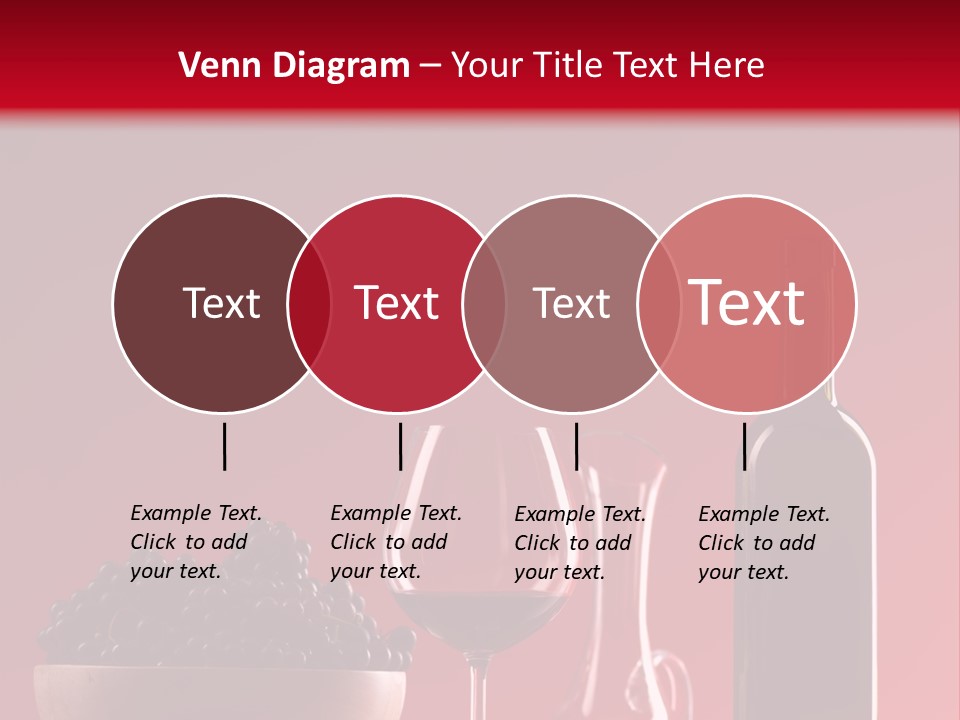 Venn Diagram – Your Title Text Here

Text

Text

Text

Text

Example Text. Click to add your text.

Example Text. Click to add your text.

Example Text. Click to add your text.

Example Text. Click to add your text.